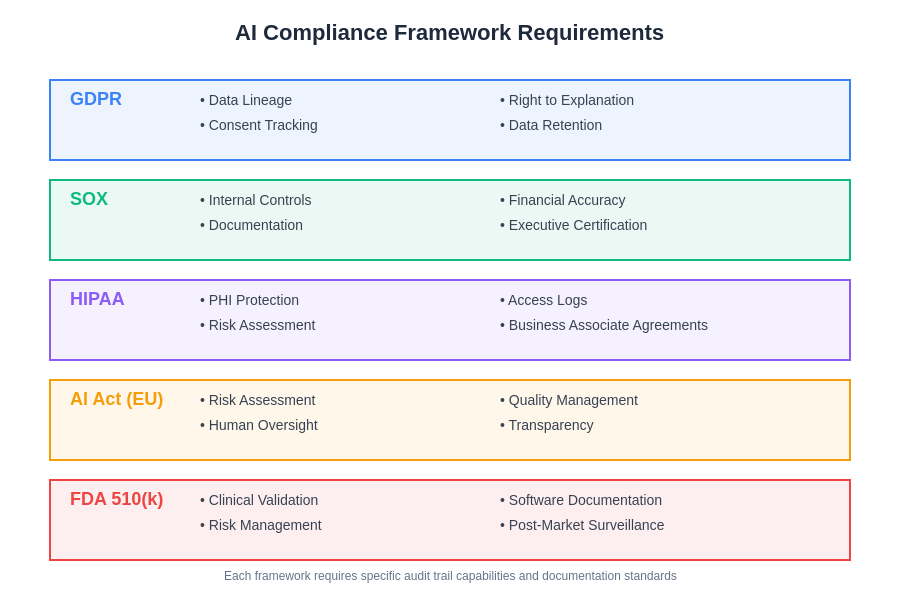 AI Compliance Framework Requirements

GDPR
• Data Lineage
• Consent Tracking
• Right to Explanation
• Data Retention

SOX
• Internal Controls
• Documentation
• Financial Accuracy
• Executive Certification

HIPAA
• PHI Protection
• Risk Assessment
• Access Logs
• Business Associate Agreements

AI Act (EU)
• Risk Assessment
• Human Oversight
• Quality Management
• Transparency

FDA 510(k)
• Clinical Validation
• Risk Management
• Software Documentation
• Post-Market Surveillance

Each framework requires specific audit trail capabilities and documentation standards